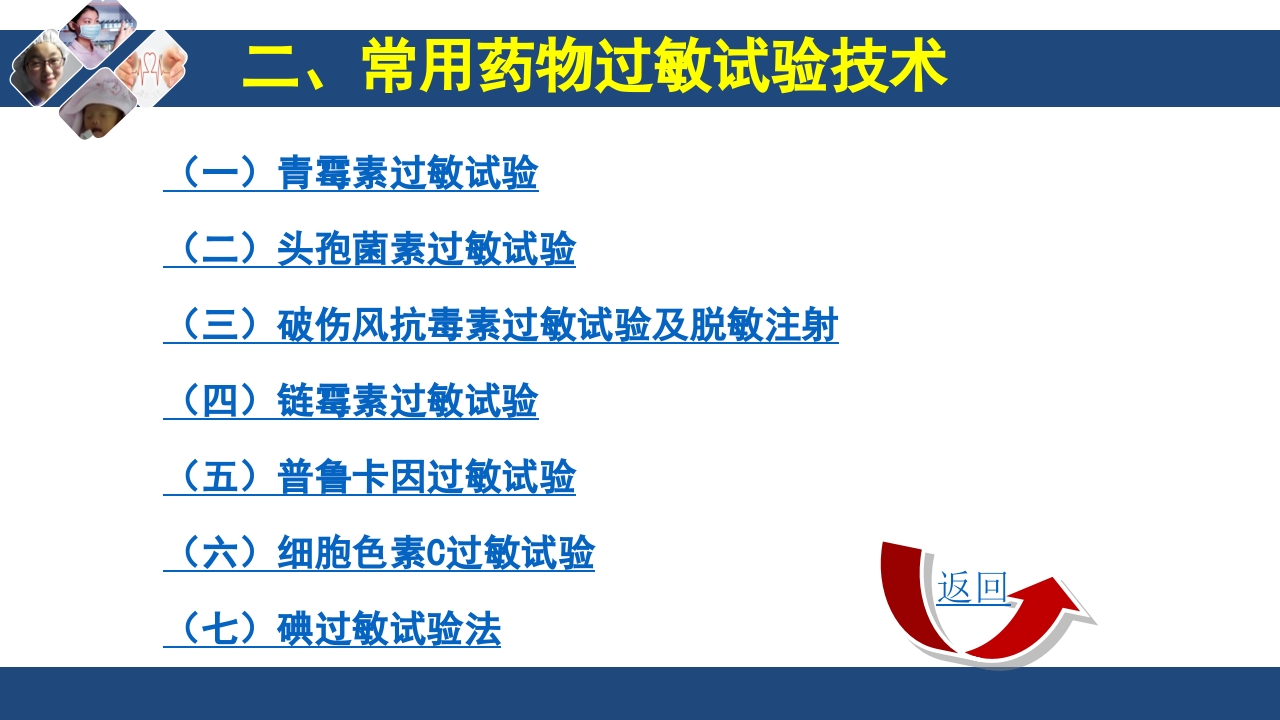 二、常用药物过敏试验技术

（一）青霉素过敏试验

（二）头孢菌素过敏试验

（三）破伤风抗毒素过敏试验及脱敏注射

（四）链霉素过敏试验

（五）普鲁卡因过敏试验

（六）细胞色素C过敏试验

（七）碘过敏试验法

返回